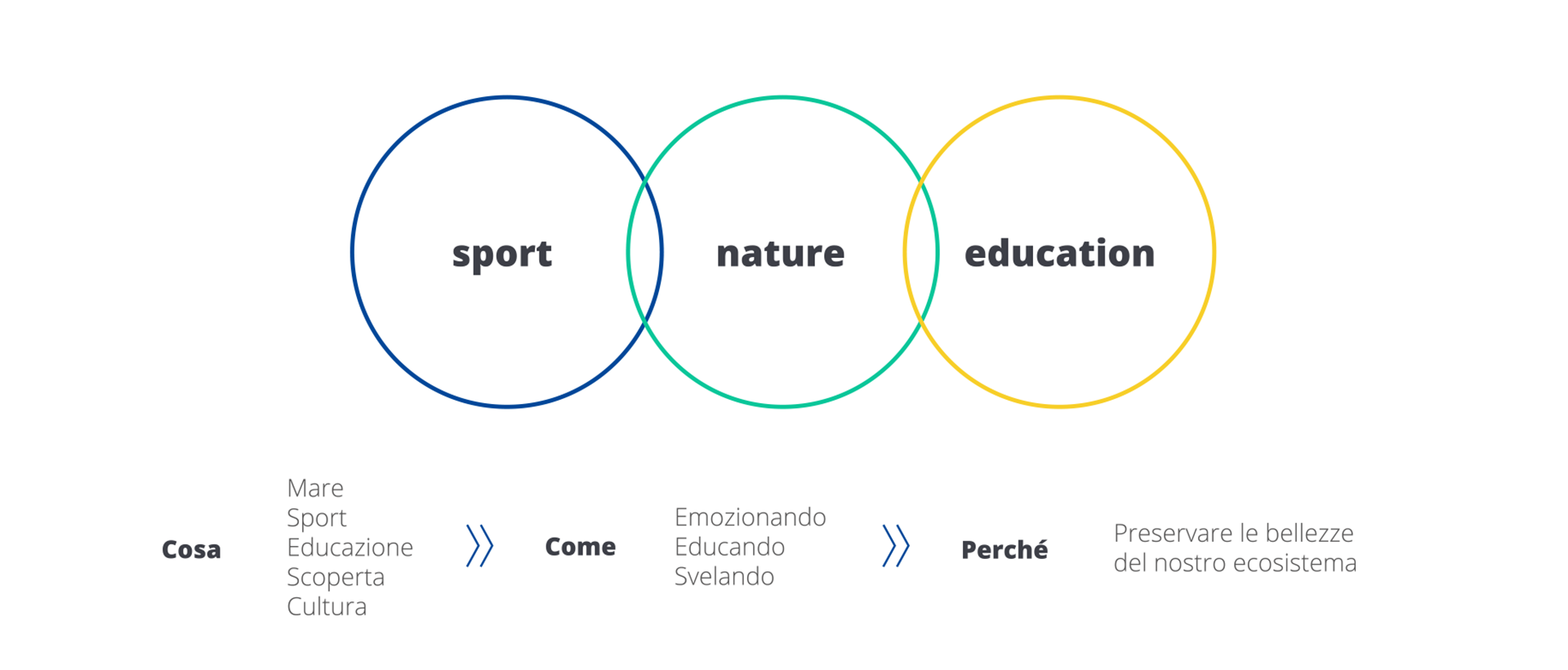 sport

nature

education

Cosa

Mare
Sport
Educazione
Scoperta
Cultura

Come

Emozionando
Educando
Svelando

Perché

Preservare le bellezze del nostro ecosistema